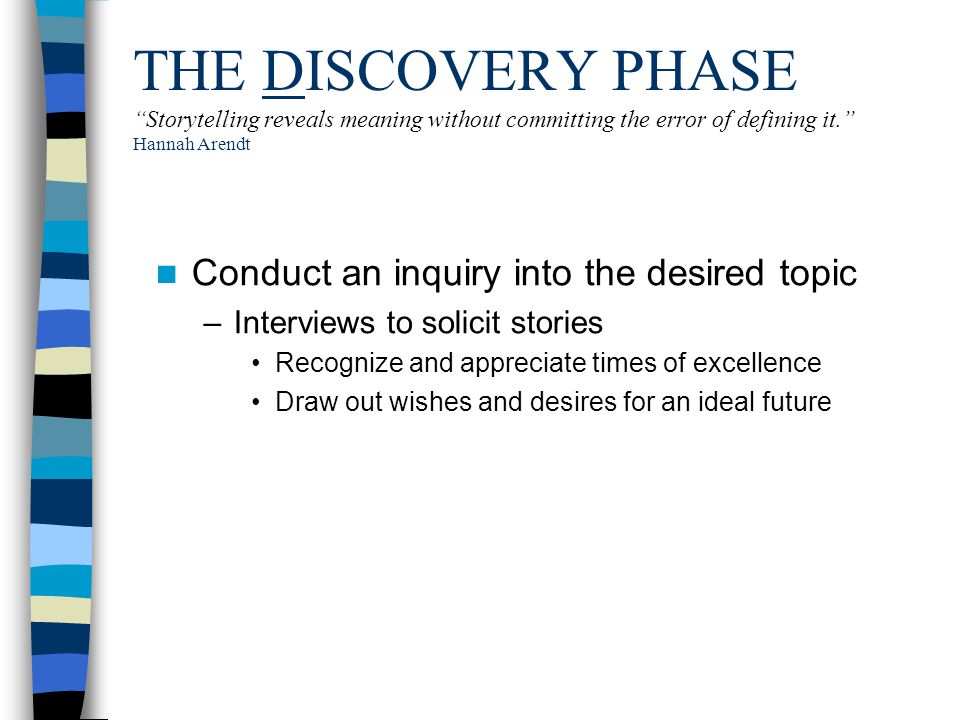 THE DISCOVERY PHASE
"Storytelling reveals meaning without committing the error of defining it."
Hannah Arendt

Conduct an inquiry into the desired topic
– Interviews to solicit stories
• Recognize and appreciate times of excellence
• Draw out wishes and desires for an ideal future